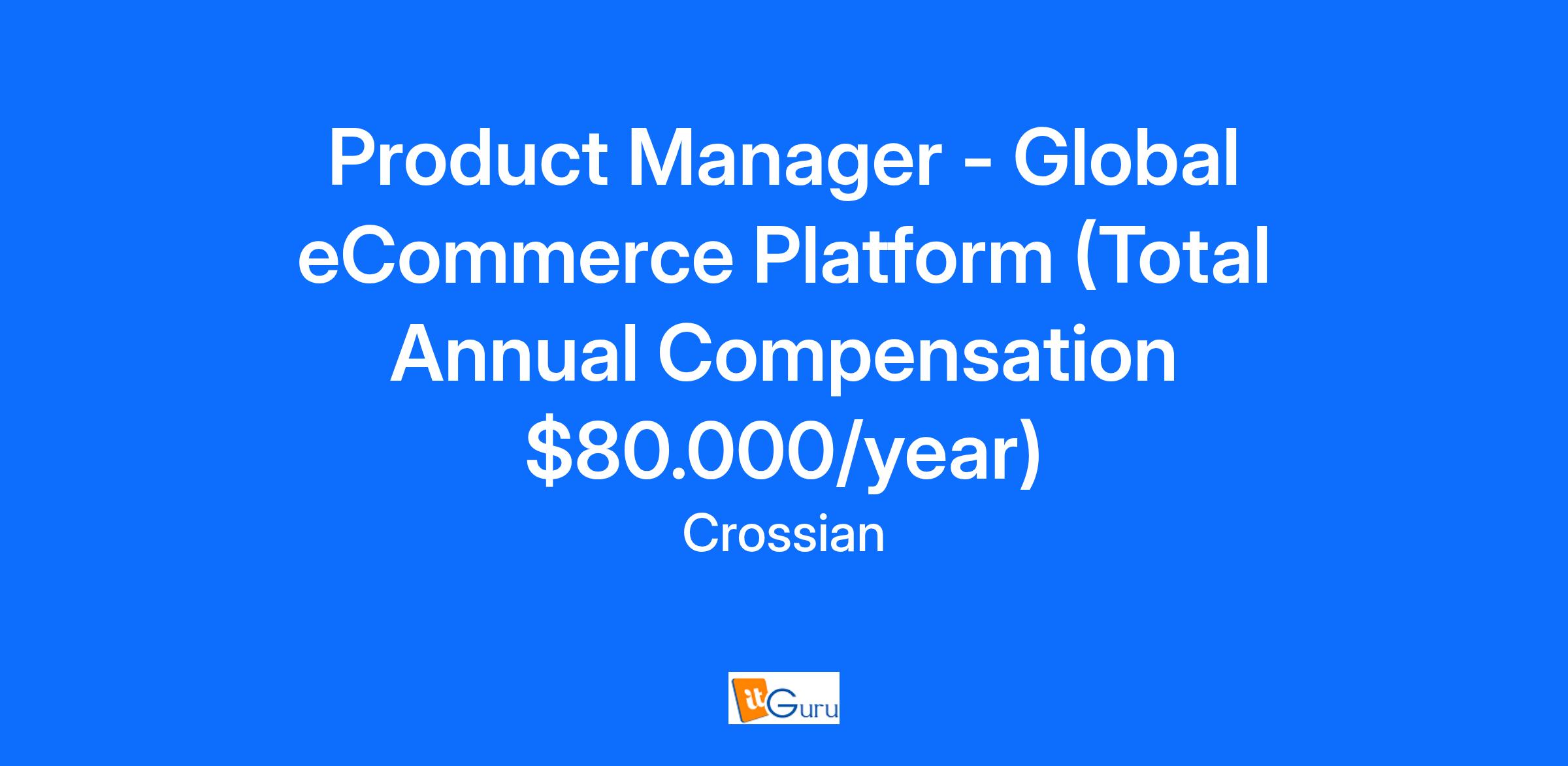 Product Manager - Global eCommerce Platform (Total Annual Compensation $80.000/year)

Crossian

itGuru